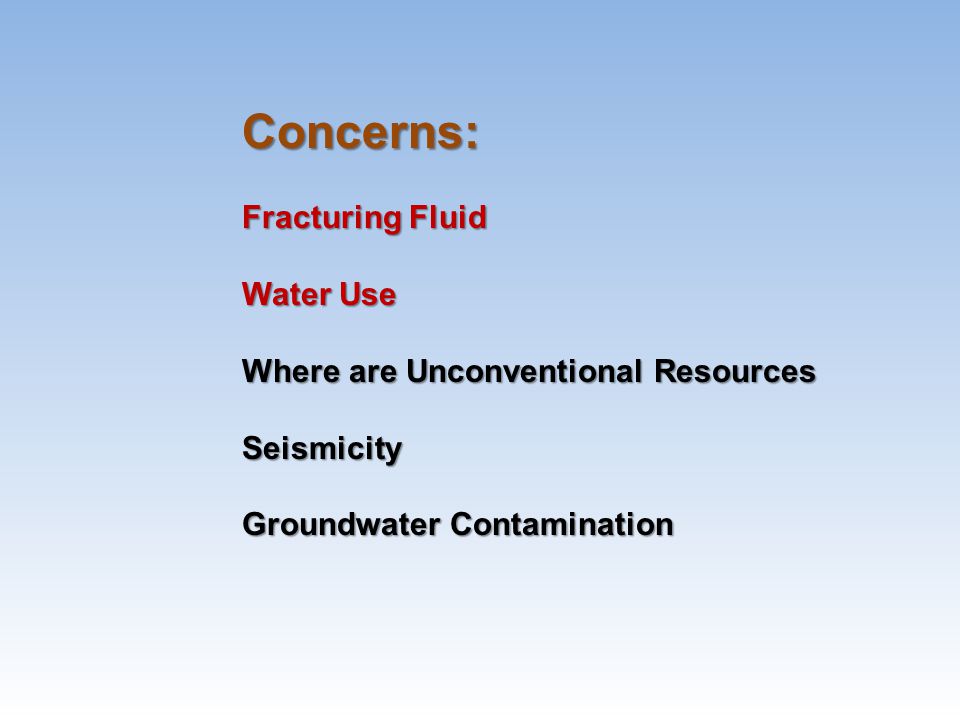 Concerns:

Fracturing Fluid

Water Use

Where are Unconventional Resources

Seismicity

Groundwater Contamination